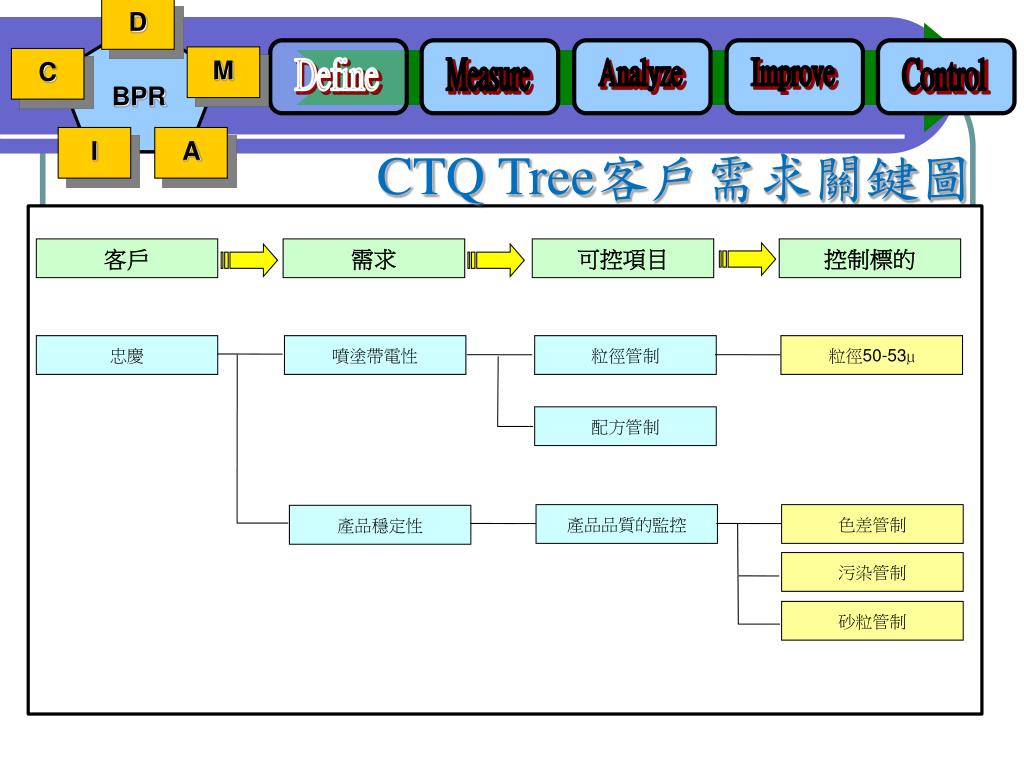 D
C
M
BPR
I
A

Define
Measure
Analyze
Improve
Control

CTQ Tree客戶需求關鍵圖

客戶
需求
可控項目
控制標的

忠慶
噴塗帶電性
粒徑管制
粒徑50-53μ
配方管制
產品穩定性
產品品質的監控
色差管制
污染管制
砂粒管制